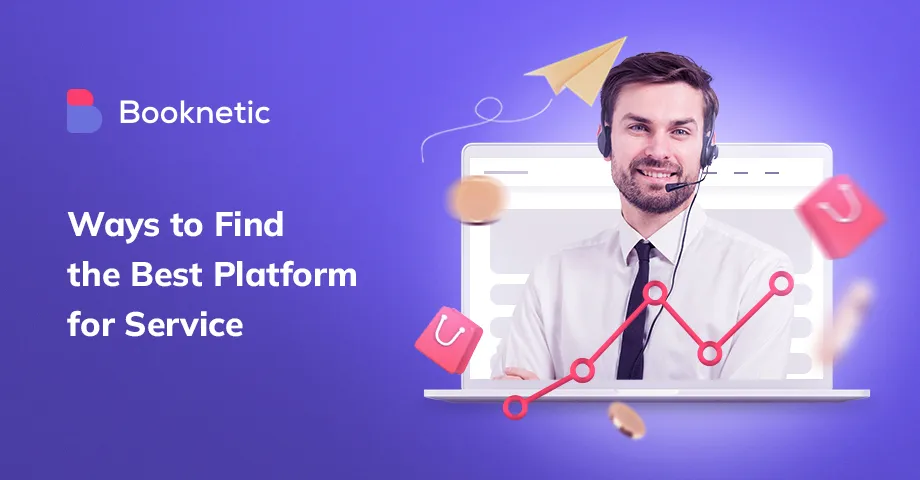 Booknetic

Ways to Find the Best Platform for Service